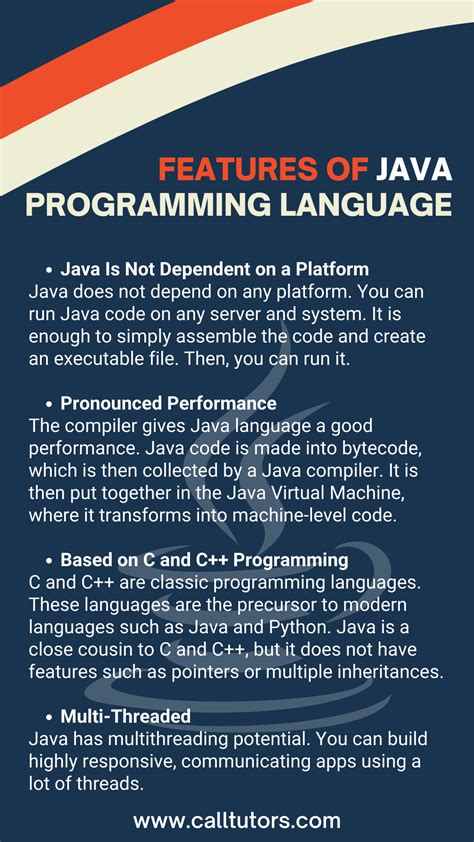 FEATURES OF JAVA PROGRAMMING LANGUAGE

• Java Is Not Dependent on a Platform
Java does not depend on any platform. You can run Java code on any server and system. It is enough to simply assemble the code and create an executable file. Then, you can run it.

• Pronounced Performance
The compiler gives Java language a good performance. Java code is made into bytecode, which is then collected by a Java compiler. It is then put together in the Java Virtual Machine, where it transforms into machine-level code.

• Based on C and C++ Programming
C and C++ are classic programming languages. These languages are the precursor to modern languages such as Java and Python. Java is a close cousin to C and C++, but it does not have features such as pointers or multiple inheritances.

• Multi-Threaded
Java has multithreading potential. You can build highly responsive, communicating apps using a lot of threads.

www.calltutors.com